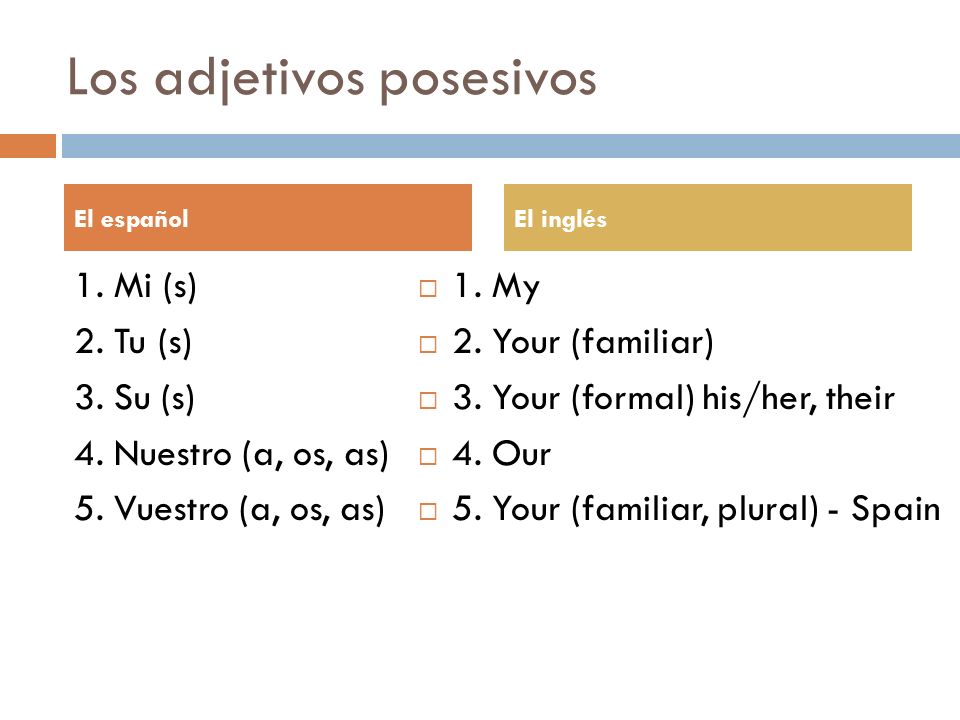 Los adjetivos posesivos

El español

1. Mi (s)
2. Tu (s)
3. Su (s)
4. Nuestro (a, os, as)
5. Vuestro (a, os, as)

El inglés

1. My
2. Your (familiar)
3. Your (formal) his/her, their
4. Our
5. Your (familiar, plural) - Spain